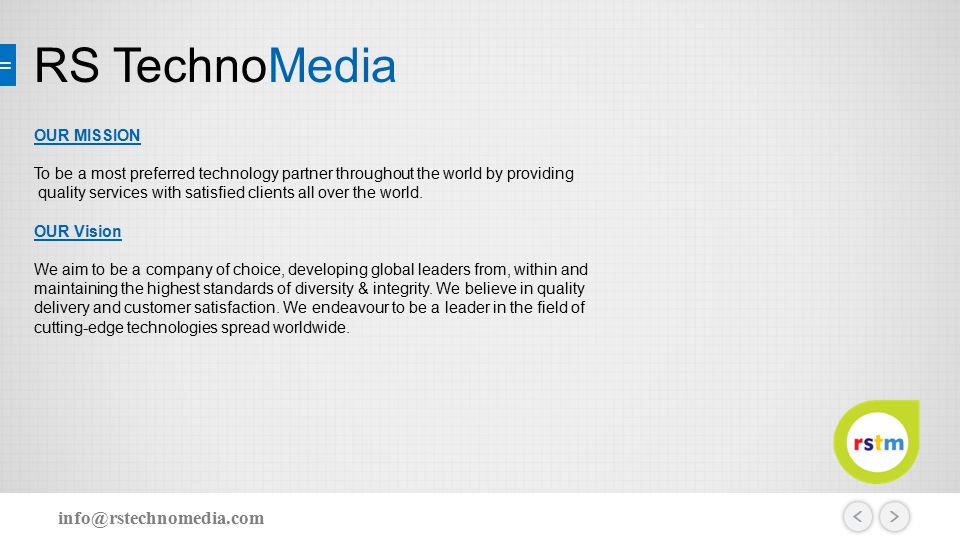 RS TechnoMedia

OUR MISSION

To be a most preferred technology partner throughout the world by providing quality services with satisfied clients all over the world.

OUR Vision

We aim to be a company of choice, developing global leaders from, within and maintaining the highest standards of diversity & integrity. We believe in quality delivery and customer satisfaction. We endeavour to be a leader in the field of cutting-edge technologies spread worldwide.

rstm

info@rstechnomedia.com